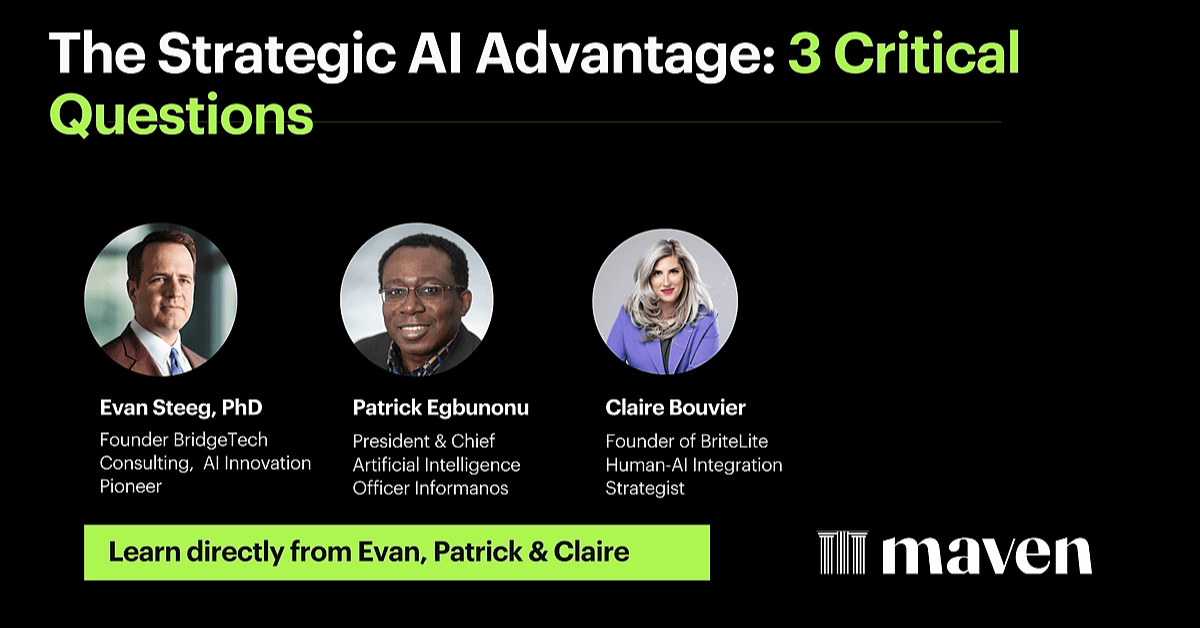 The Strategic AI Advantage: 3 Critical Questions

Evan Steeg, PhD
Founder BridgeTech Consulting, AI Innovation Pioneer

Patrick Egbunonu
President & Chief Artificial Intelligence Officer Informanos

Claire Bouvier
Founder of BriteLite Human-AI Integration Strategist

Learn directly from Evan, Patrick & Claire

maven